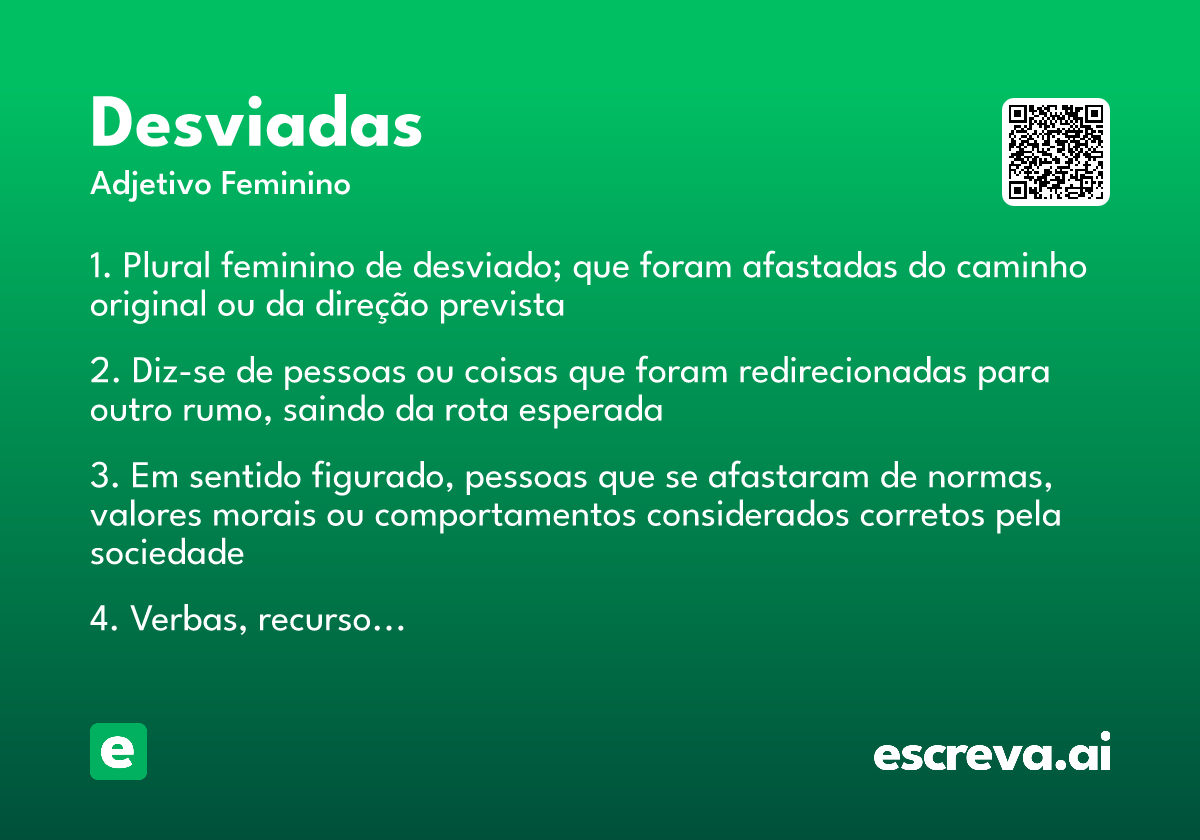 Desviadas

Adjetivo Feminino

1. Plural feminino de desviado; que foram afastadas do caminho original ou da direção prevista

2. Diz-se de pessoas ou coisas que foram redirecionadas para outro rumo, saindo da rota esperada

3. Em sentido figurado, pessoas que se afastaram de normas, valores morais ou comportamentos considerados corretos pela sociedade

4. Verbas, recurso...

e

escreva.ai